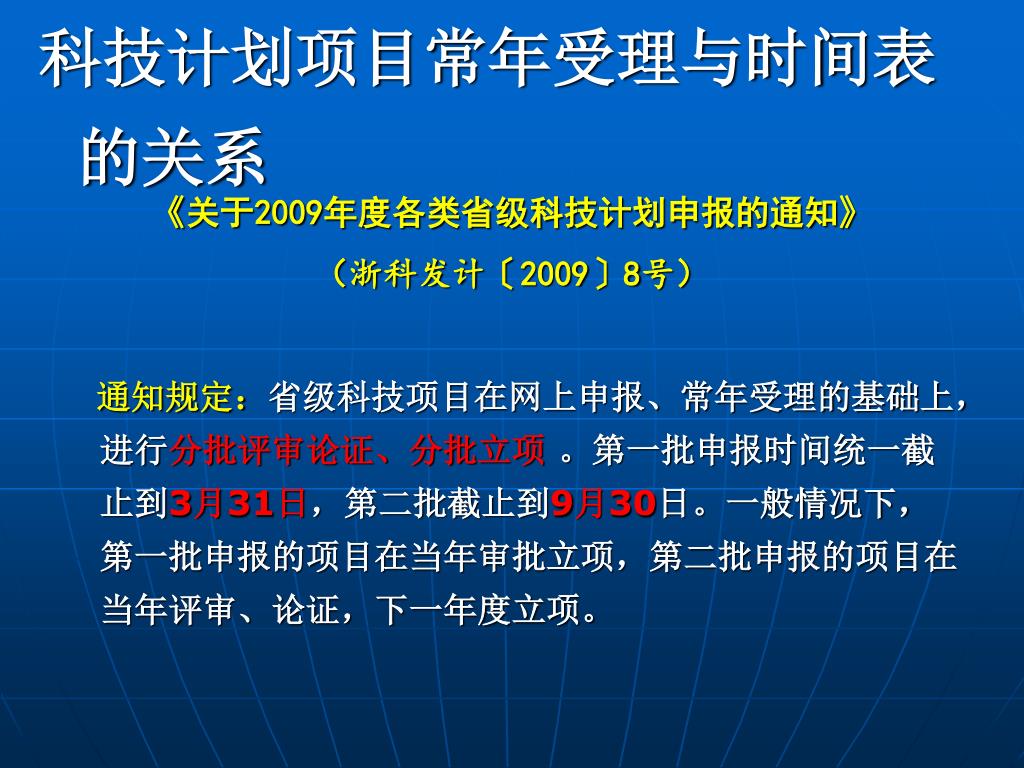 科技计划项目常年受理与时间表的关系

《关于2009年度各类省级科技计划申报的通知》

（浙科发计〔2009〕8号）

通知规定：省级科技项目在网上申报、常年受理的基础上，进行分批评审论证、分批立项 。第一批申报时间统一截止到3月31日，第二批截止到9月30日。一般情况下，第一批申报的项目在当年审批立项，第二批申报的项目在当年评审、论证，下一年度立项。